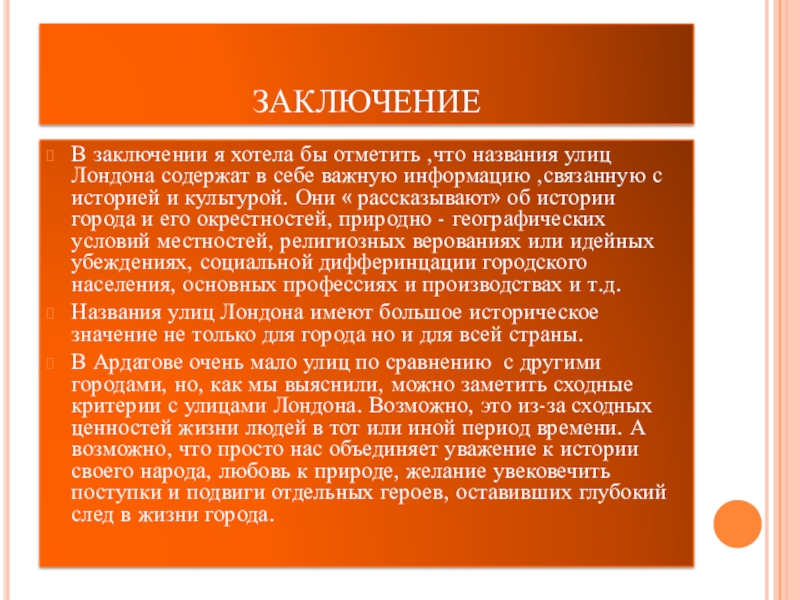 ЗАКЛЮЧЕНИЕ

В заключении я хотела бы отметить ,что названия улиц Лондона содержат в себе важную информацию ,связанную с историей и культурой. Они « рассказывают» об истории города и его окрестностей, природно - географических условий местностей, религиозных верованиях или идейных убеждениях, социальной дифферинцации городского населения, основных профессиях и производствах и т.д.

Названия улиц Лондона имеют большое историческое значение не только для города но и для всей страны.

В Ардатове очень мало улиц по сравнению с другими городами, но, как мы выяснили, можно заметить сходные критерии с улицами Лондона. Возможно, это из-за сходных ценностей жизни людей в тот или иной период времени. А возможно, что просто нас объединяет уважение к истории своего народа, любовь к природе, желание увековечить поступки и подвиги отдельных героев, оставивших глубокий след в жизни города.